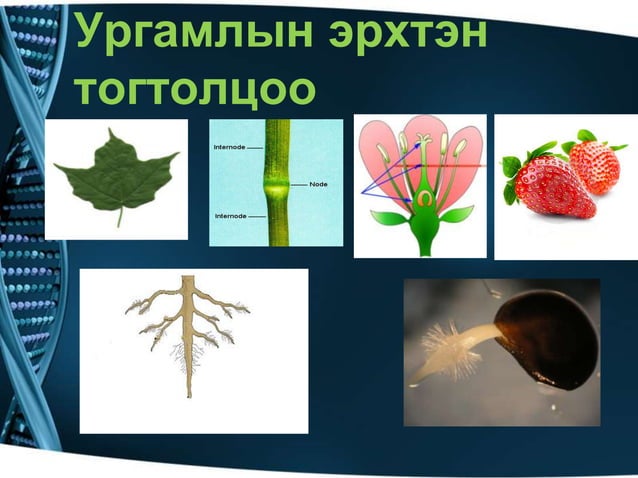 Ургамлын эрхтэн тогтолцоо

Internode
Node
Internode